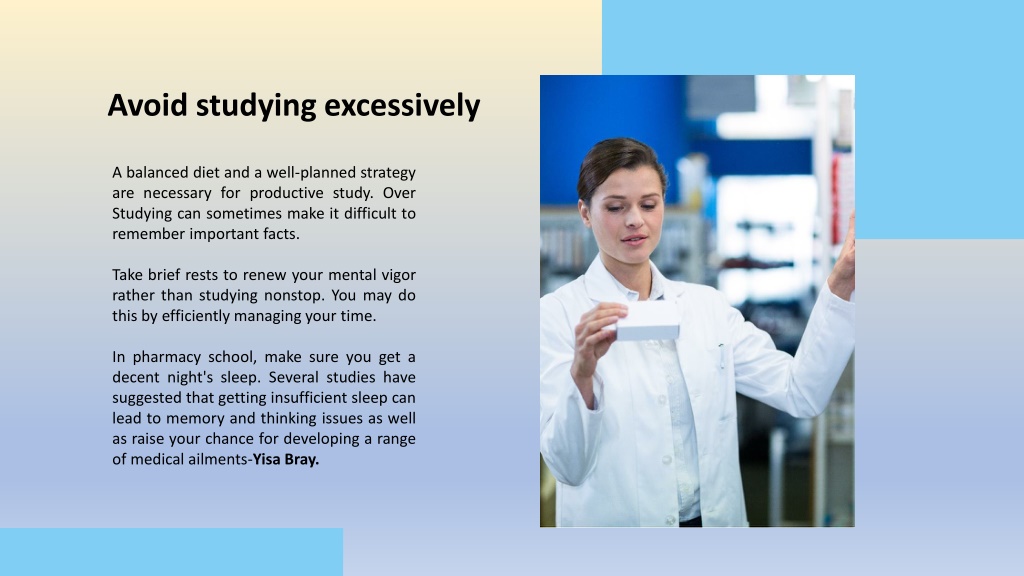 Avoid studying excessively

A balanced diet and a well-planned strategy are necessary for productive study. Over Studying can sometimes make it difficult to remember important facts.

Take brief rests to renew your mental vigor rather than studying nonstop. You may do this by efficiently managing your time.

In pharmacy school, make sure you get a decent night's sleep. Several studies have suggested that getting insufficient sleep can lead to memory and thinking issues as well as raise your chance for developing a range of medical ailments-Yisa Bray.